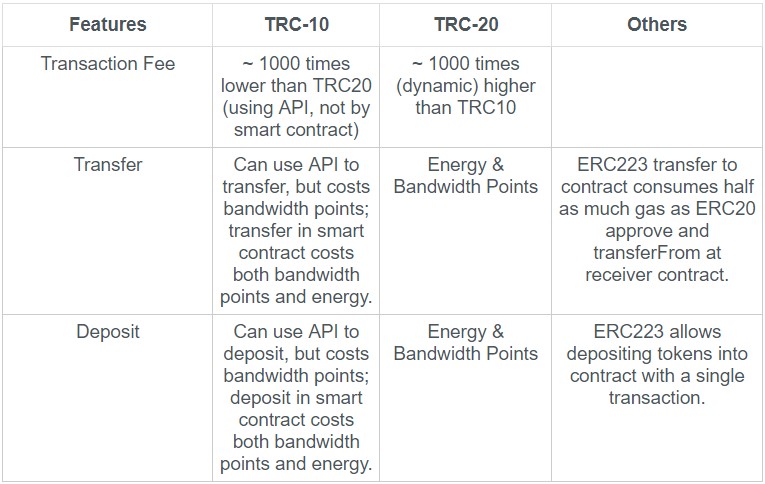 | Features | TRC-10 | TRC-20 | Others |
|---|---|---|---|
| Transaction Fee | ~ 1000 times lower than TRC20 (using API, not by smart contract) | ~ 1000 times (dynamic) higher than TRC10 | |
| Transfer | Can use API to transfer, but costs bandwidth points; transfer in smart contract costs both bandwidth points and energy. | Energy & Bandwidth Points | ERC223 transfer to contract consumes half as much gas as ERC20 approve and transferFrom at receiver contract. |
| Deposit | Can use API to deposit, but costs bandwidth points; deposit in smart contract costs both bandwidth points and energy. | Energy & Bandwidth Points | ERC223 allows depositing tokens into contract with a single transaction. |